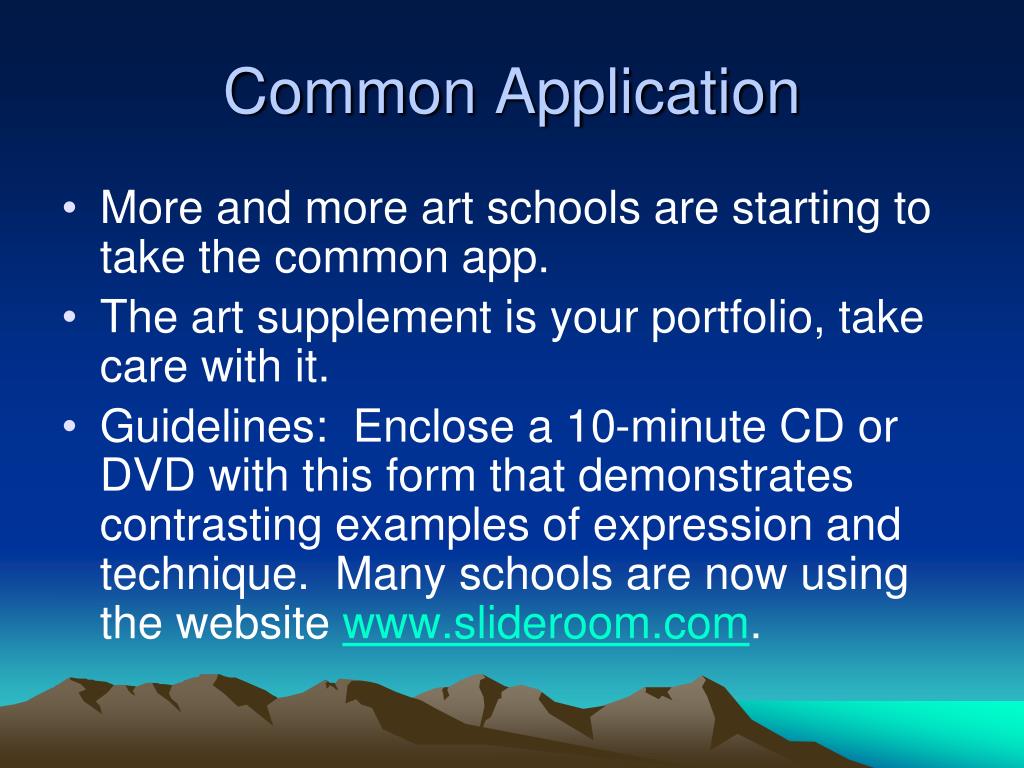 Common Application

• More and more art schools are starting to take the common app.
• The art supplement is your portfolio, take care with it.
• Guidelines: Enclose a 10-minute CD or DVD with this form that demonstrates contrasting examples of expression and technique. Many schools are now using the website www.slideroom.com.